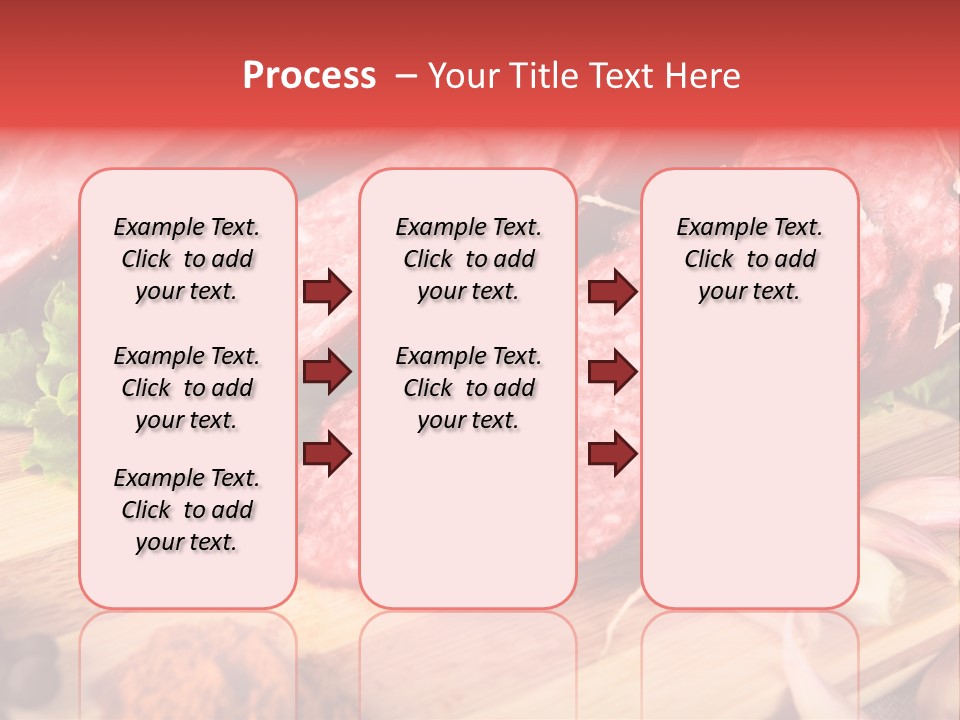 Process – Your Title Text Here

Example Text. Click to add your text.

Example Text. Click to add your text.

Example Text. Click to add your text.

Example Text. Click to add your text.

Example Text. Click to add your text.

Example Text. Click to add your text.